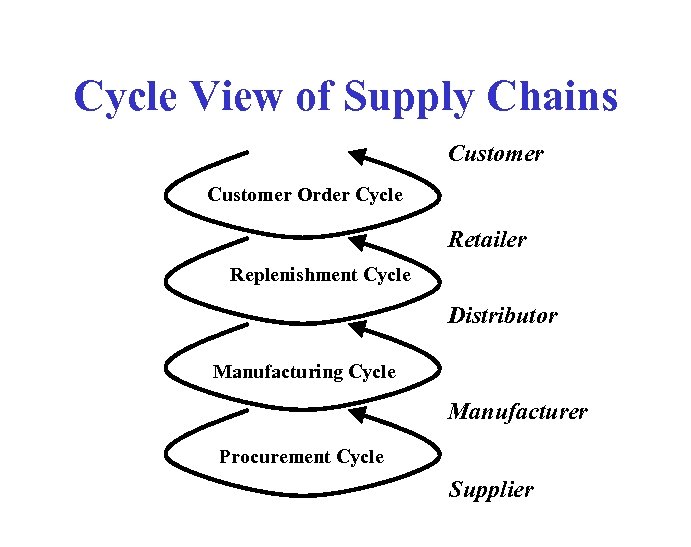 Cycle View of Supply Chains

Customer

Customer Order Cycle

Retailer

Replenishment Cycle

Distributor

Manufacturing Cycle

Manufacturer

Procurement Cycle

Supplier